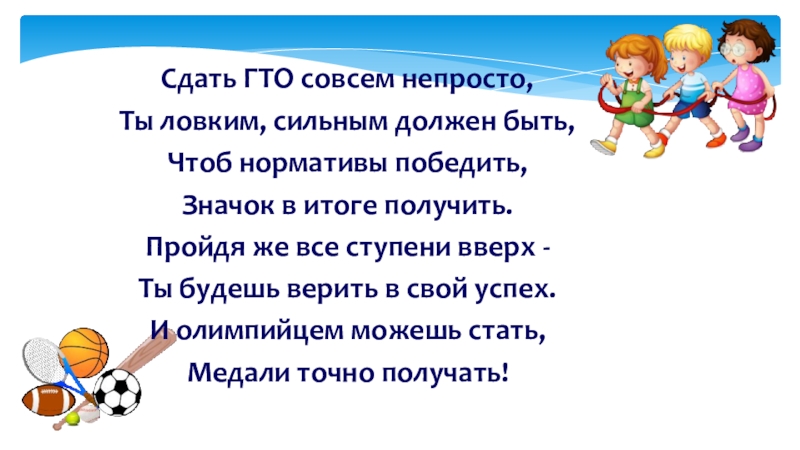 Сдать ГТО совсем непросто,
Ты ловким, сильным должен быть,
Чтоб нормативы победить,
Значок в итоге получить.
Пройдя же все ступени вверх -
Ты будешь верить в свой успех.
И олимпийцем можешь стать,
Медали точно получать!